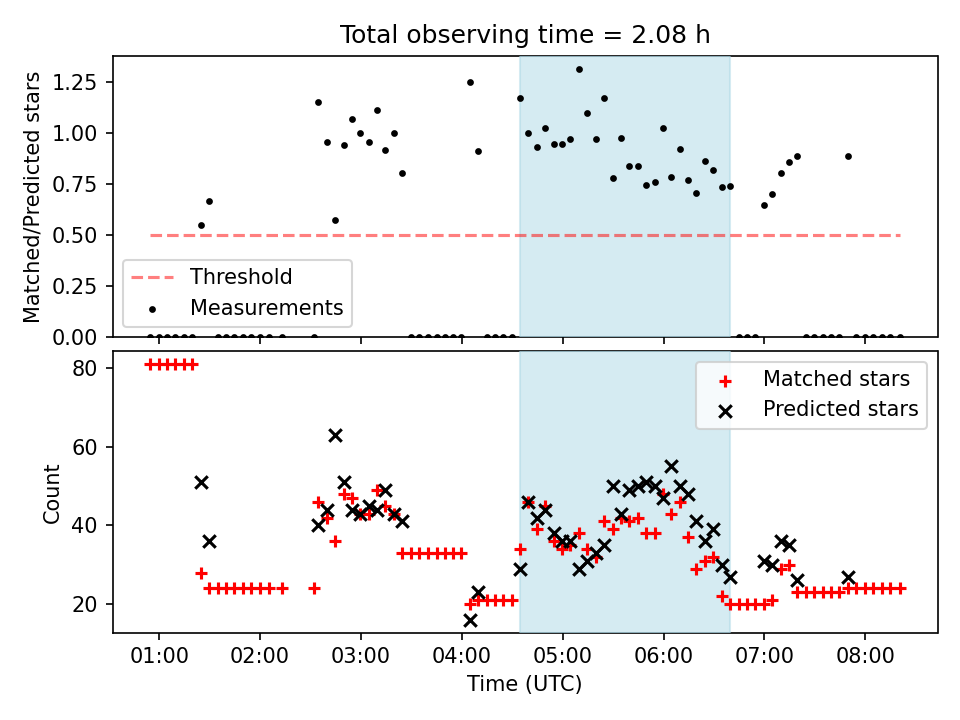 Total observing time = 2.08 h

Matched/Predicted stars

1.25
1.00
0.75
0.50
0.25
0.00

Threshold
Measurements

Count

80
60
40
20

Matched stars
Predicted stars

01:00
02:00
03:00
04:00
05:00
06:00
07:00
08:00

Time (UTC)